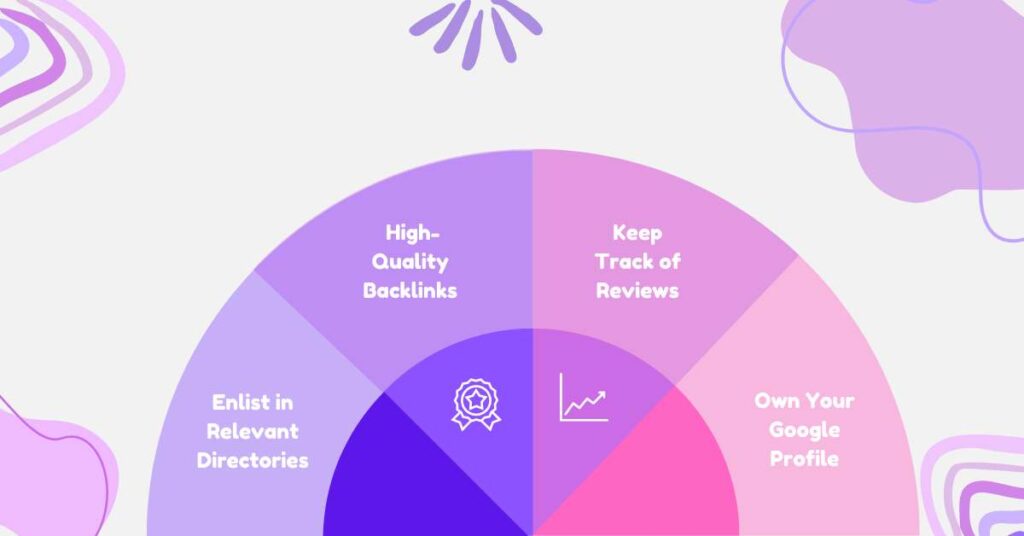 Enlist in Relevant Directories

High-Quality Backlinks

Keep Track of Reviews

Own Your Google Profile